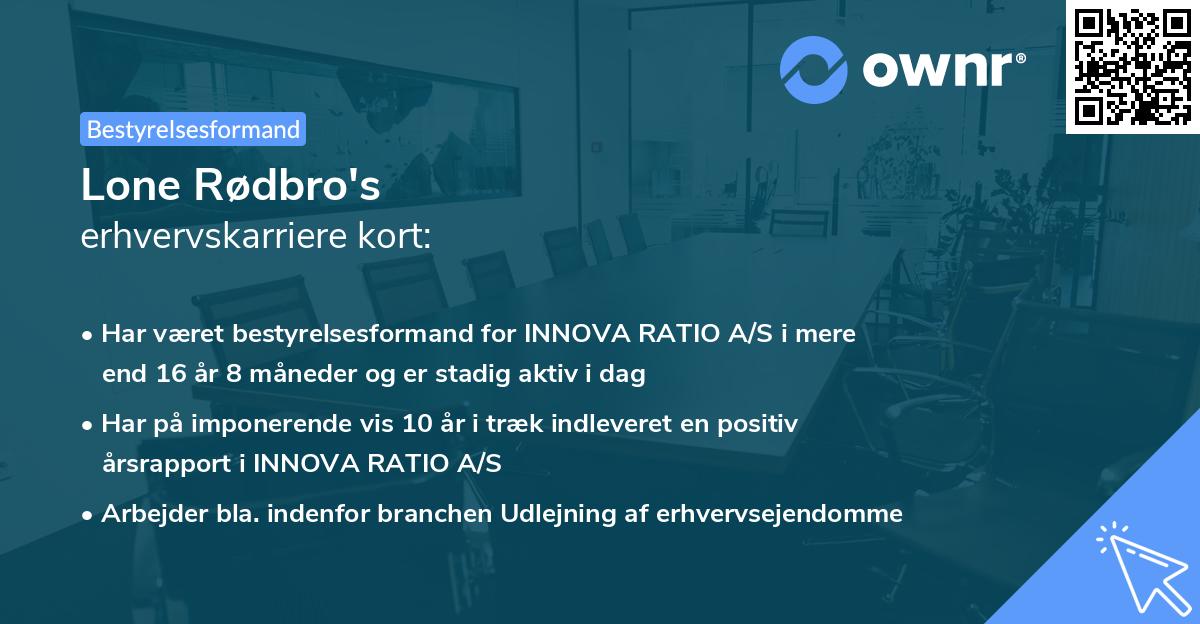 ownr®

Bestyrelsesformand

Lone Rødbro's
erhvervskarriere kort:

• Har været bestyrelsesformand for INNOVA RATIO A/S i mere end 16 år 8 måneder og er stadig aktiv i dag

• Har på imponerende vis 10 år i træk indleveret en positiv årsrapport i INNOVA RATIO A/S

• Arbejder bla. indenfor branchen Udlejning af erhvervsejendomme